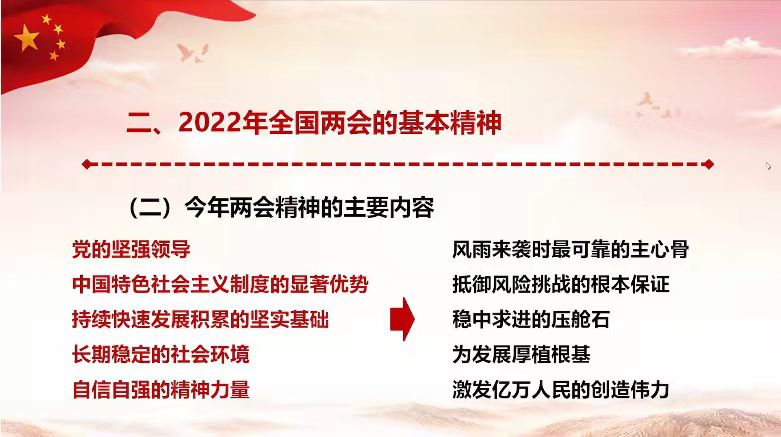 二、2022年全国两会的基本精神

（二）今年两会精神的主要内容

党的坚强领导
中国特色社会主义制度的显著优势
持续快速发展积累的坚实基础
长期稳定的社会环境
自信自强的精神力量

风雨来袭时最可靠的主心骨
抵御风险挑战的根本保证
稳中求进的压舱石
为发展厚植根基
激发亿万人民的创造伟力